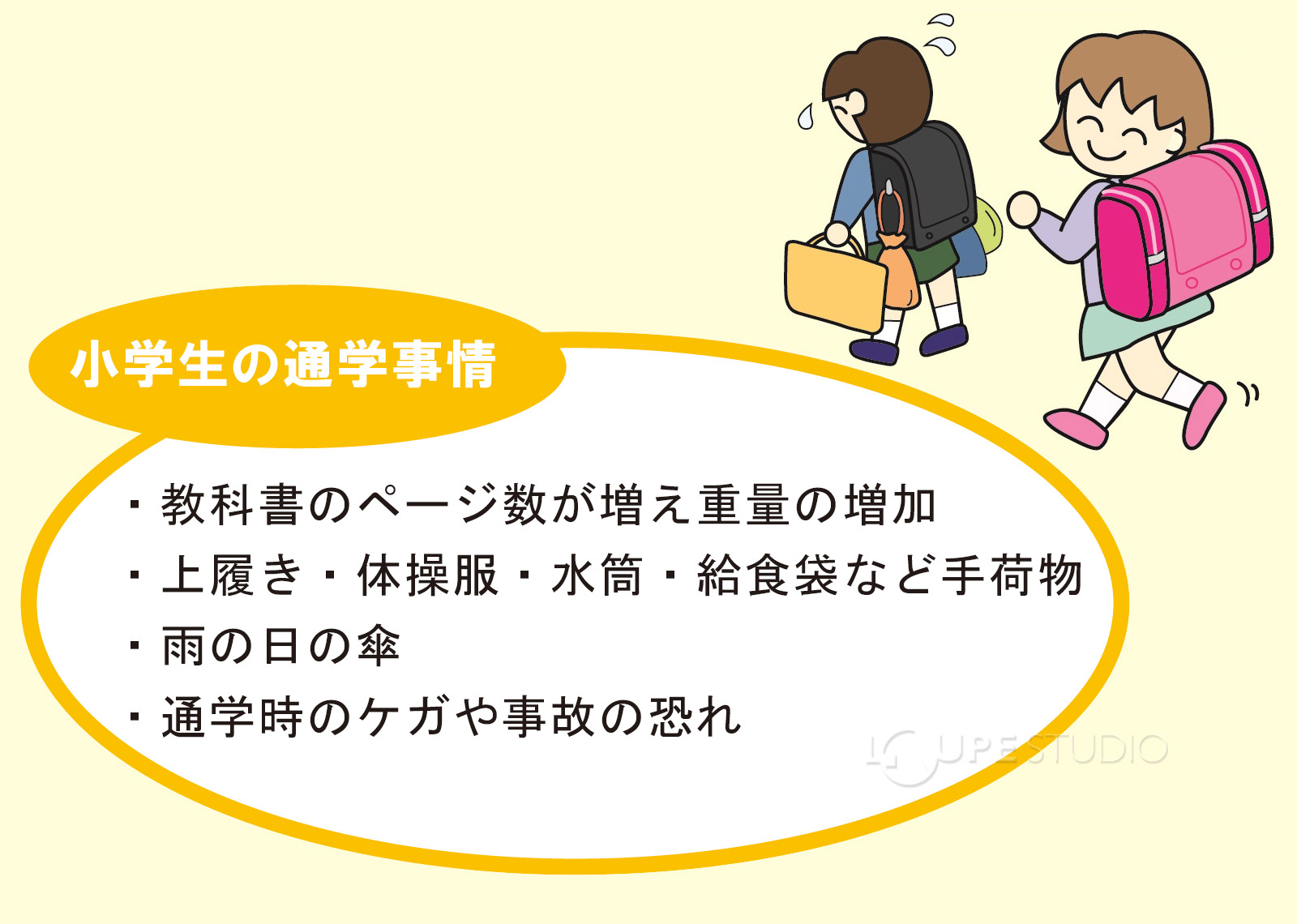 小学生の通学事情

・教科書のページ数が増え重量の増加
・上履き・体操服・水筒・給食袋など手荷物
・雨の日の傘
・通学時のケガや事故の恐れ

LOUPE STUDIO